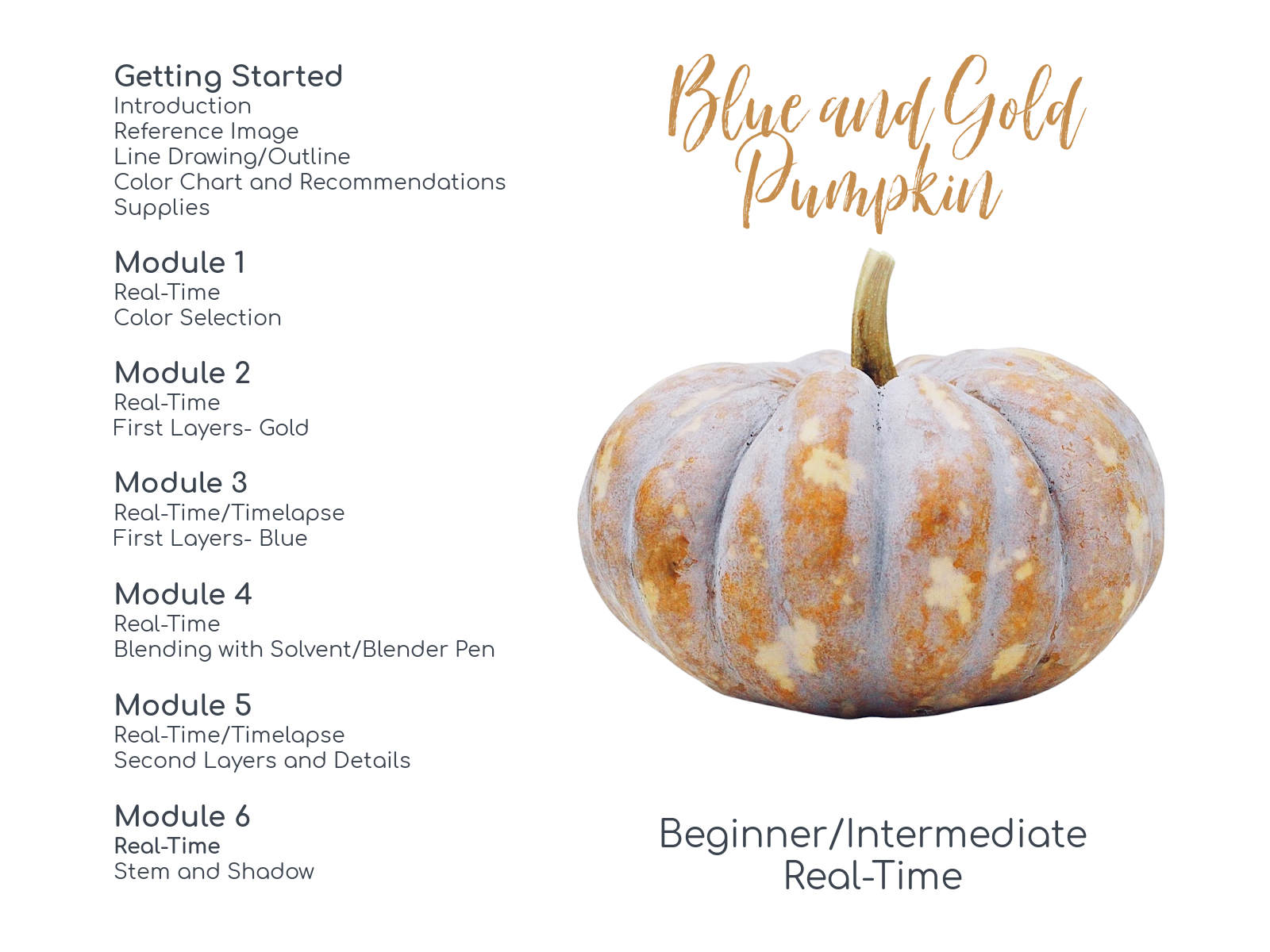 Getting Started
Introduction
Reference Image
Line Drawing/Outline
Color Chart and Recommendations
Supplies

Module 1
Real-Time
Color Selection

Module 2
Real-Time
First Layers- Gold

Module 3
Real-Time/Timelapse
First Layers- Blue

Module 4
Real-Time
Blending with Solvent/Blender Pen

Module 5
Real-Time/Timelapse
Second Layers and Details

Module 6
Real-Time
Stem and Shadow

Blue and Gold Pumpkin

Beginner/Intermediate
Real-Time